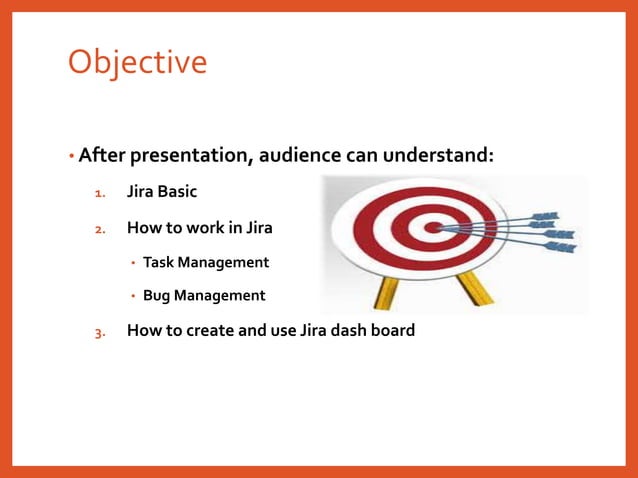 Objective

• After presentation, audience can understand:

1. Jira Basic
2. How to work in Jira
 • Task Management
 • Bug Management
3. How to create and use Jira dash board